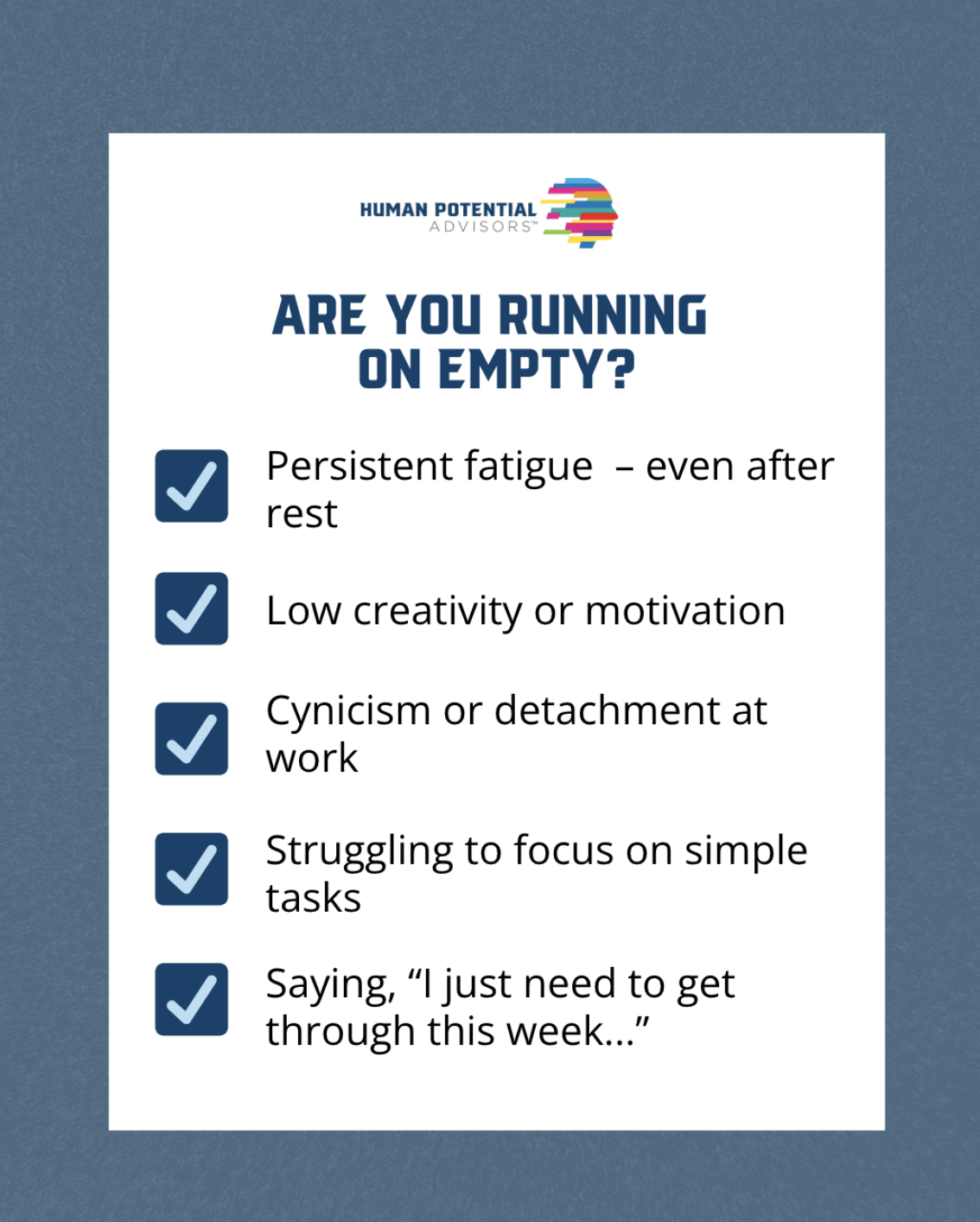 HUMAN POTENTIAL ADVISORS™

ARE YOU RUNNING ON EMPTY?

Persistent fatigue – even after rest

Low creativity or motivation

Cynicism or detachment at work

Struggling to focus on simple tasks

Saying, “I just need to get through this week...”